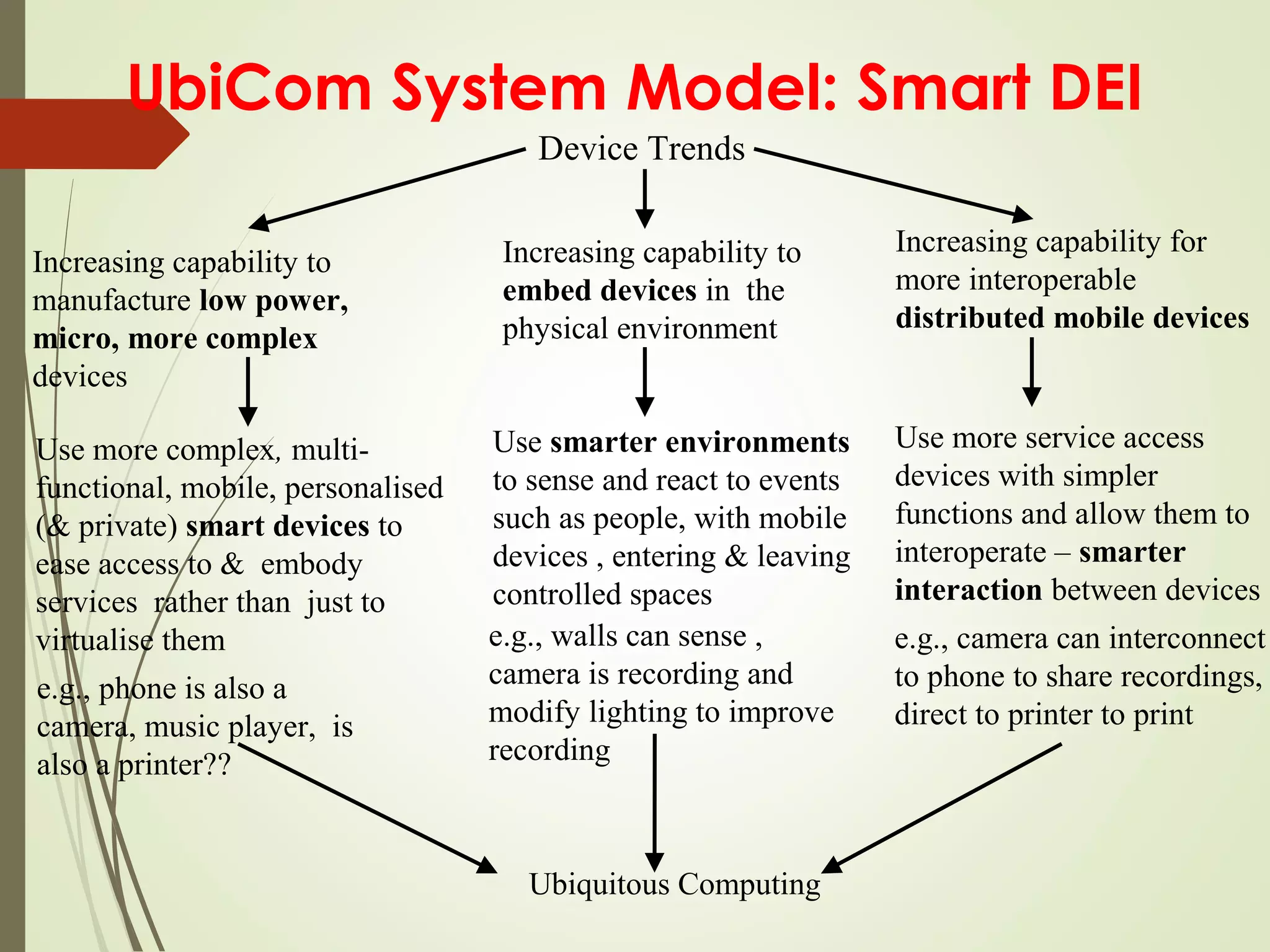 UbiCom System Model: Smart DEI

Device Trends

Increasing capability to manufacture low power, micro, more complex devices

Use more complex, multi-functional, mobile, personalised (& private) smart devices to ease access to & embody services rather than just to virtualise them

e.g., phone is also a camera, music player, is also a printer??

Increasing capability to embed devices in the physical environment

Use smarter environments to sense and react to events such as people, with mobile devices , entering & leaving controlled spaces

e.g., walls can sense , camera is recording and modify lighting to improve recording

Increasing capability for more interoperable distributed mobile devices

Use more service access devices with simpler functions and allow them to interoperate – smarter interaction between devices

e.g., camera can interconnect to phone to share recordings, direct to printer to print

Ubiquitous Computing